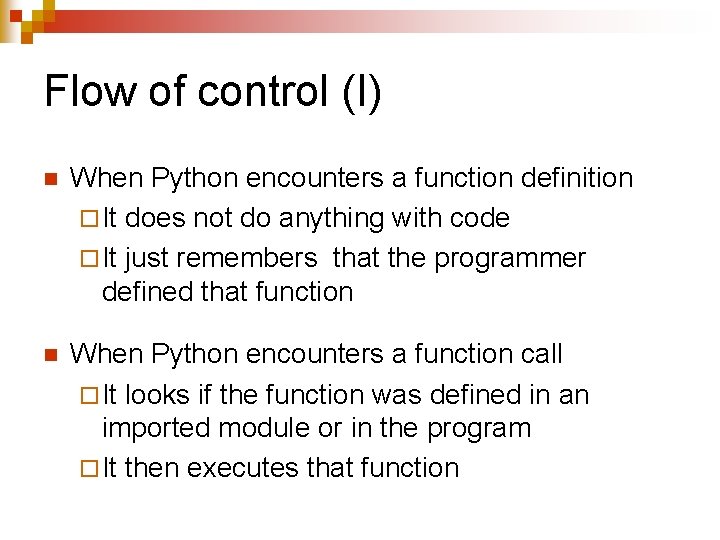 Flow of control (I)

When Python encounters a function definition

It does not do anything with code

It just remembers  that the programmer defined that function

When Python encounters a function call

It looks if the function was defined in an imported module or in the program

It then executes that function